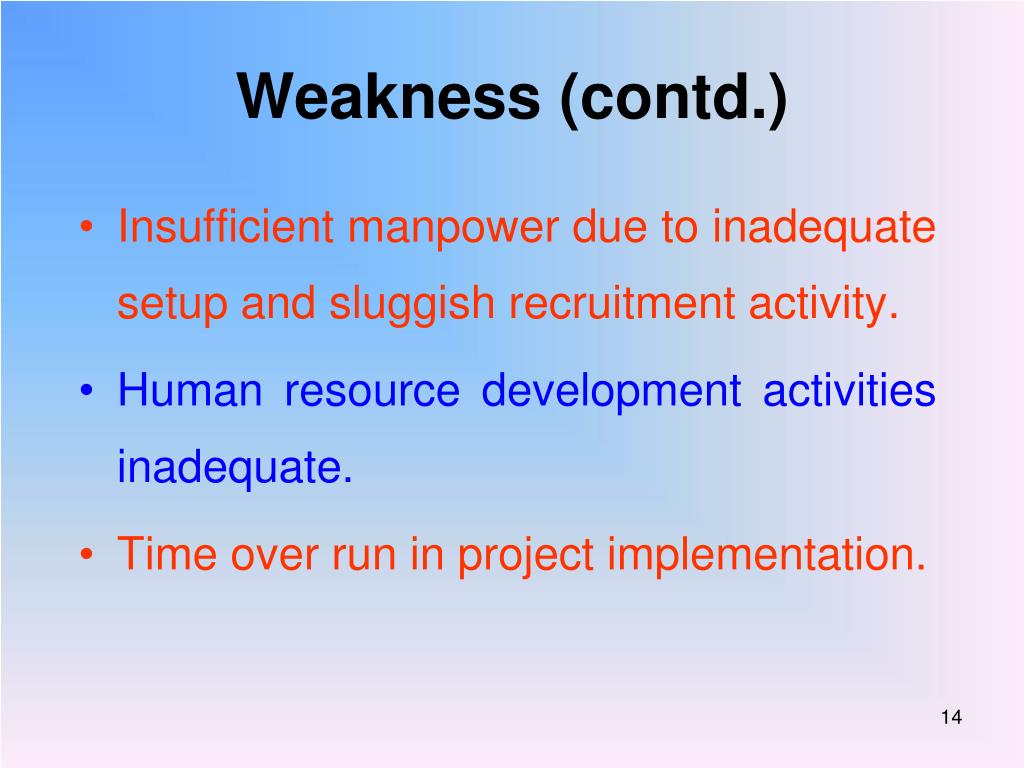 Weakness (contd.)

• Insufficient manpower due to inadequate setup and sluggish recruitment activity.

• Human resource development activities inadequate.

• Time over run in project implementation.

14